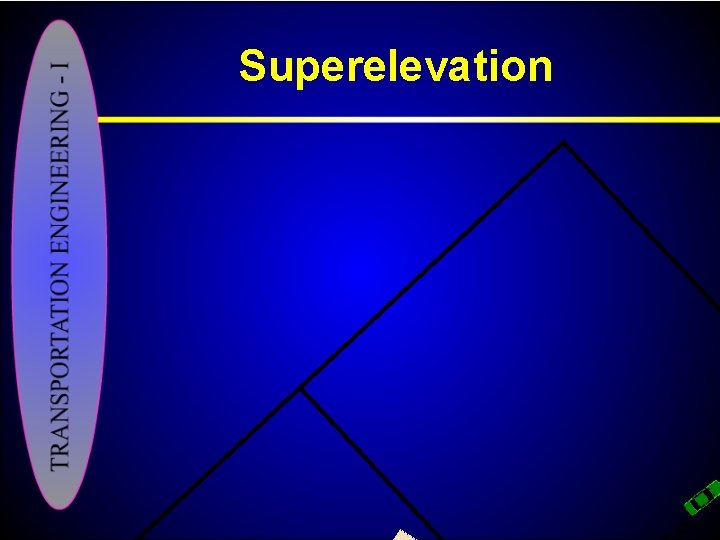 TRANSPORTATION ENGINEERING - I

Superelevation